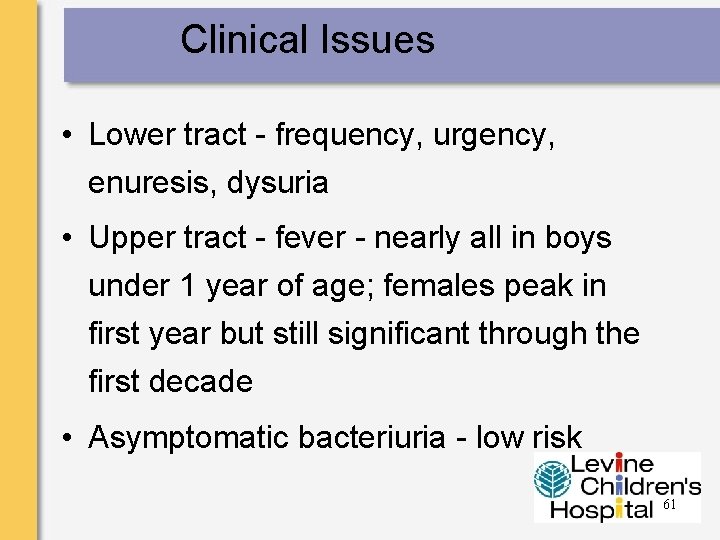 Clinical Issues

• Lower tract - frequency, urgency, enuresis, dysuria

• Upper tract - fever - nearly all in boys under 1 year of age; females peak in first year but still significant through the first decade

• Asymptomatic bacteriuria - low risk

Levine Children's Hospital

61